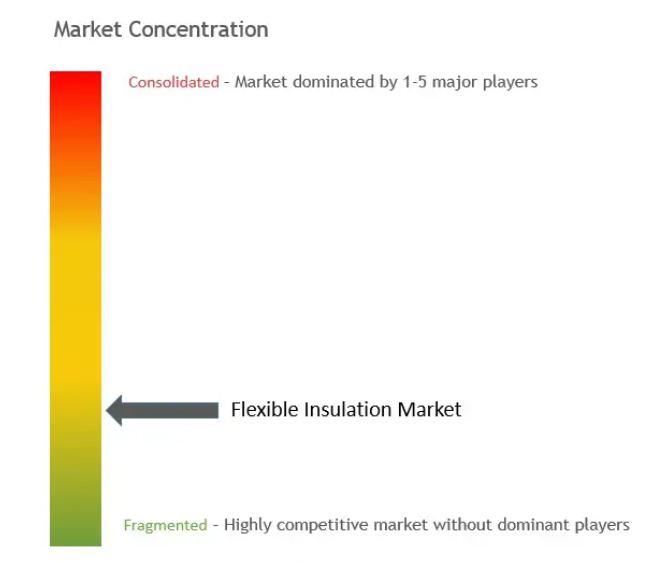 Market Concentration

Consolidated - Market dominated by 1-5 major players

Flexible Insulation Market

Fragmented - Highly competitive market without dominant players